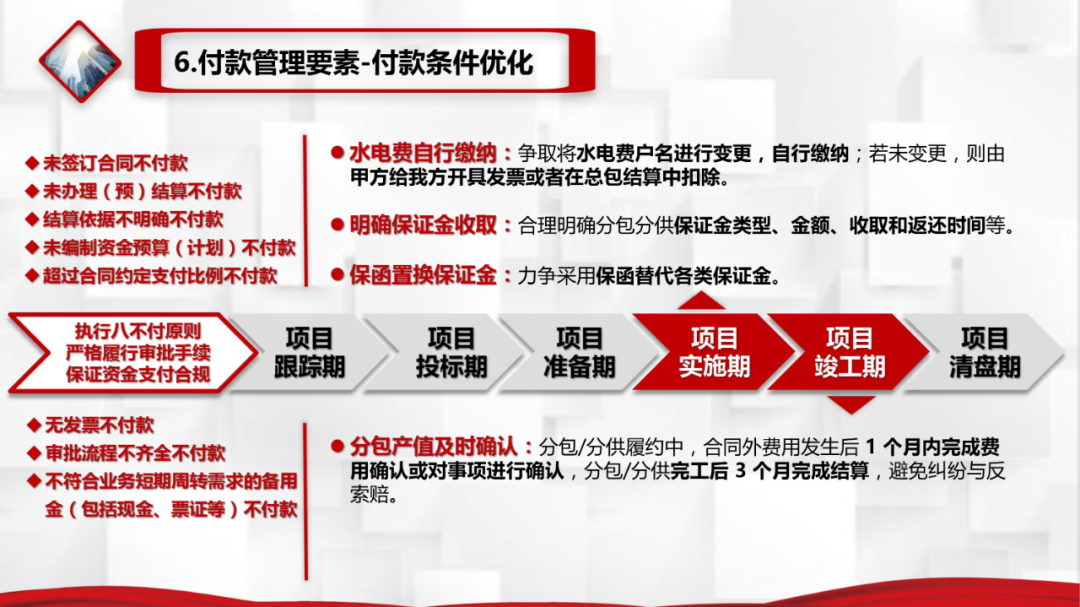 6.付款管理要素-付款条件优化

◆ 未签订合同不付款
◆ 未办理（预）结算不付款
◆ 结算依据不明确不付款
◆ 未编制资金预算（计划）不付款
◆ 超过合同约定支付比例不付款

● 水电费自行缴纳：争取将水电费户名进行变更，自行缴纳；若未变更，则由甲方给我方开具发票或者在总包结算中扣除。

● 明确保证金收取：合理明确分包分供保证金类型、金额、收取和返还时间等。

● 保函置换保证金：力争采用保函替代各类保证金。

执行八不付原则
严格履行审批手续
保证资金支付合规

项目跟踪期

项目投标期

项目准备期

项目实施期

项目竣工期

项目清盘期

◆ 无发票不付款
◆ 审批流程不齐全不付款
◆ 不符合业务短期周转需求的备用金（包括现金、票证等）不付款

● 分包产值及时确认：分包/分供履约中，合同外费用发生后 1 个月内完成费用确认或对事项进行确认，分包/分供完工后 3 个月完成结算，避免纠纷与反索赔。